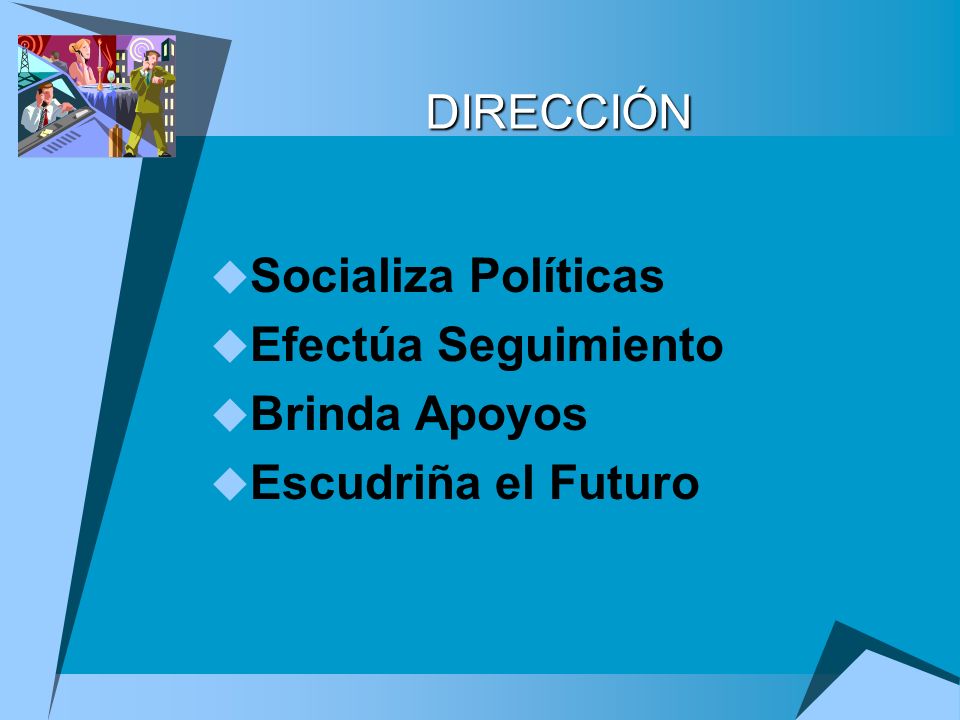 DIRECCIÓN

Socializa Políticas
Efectúa Seguimiento
Brinda Apoyos
Escudriña el Futuro